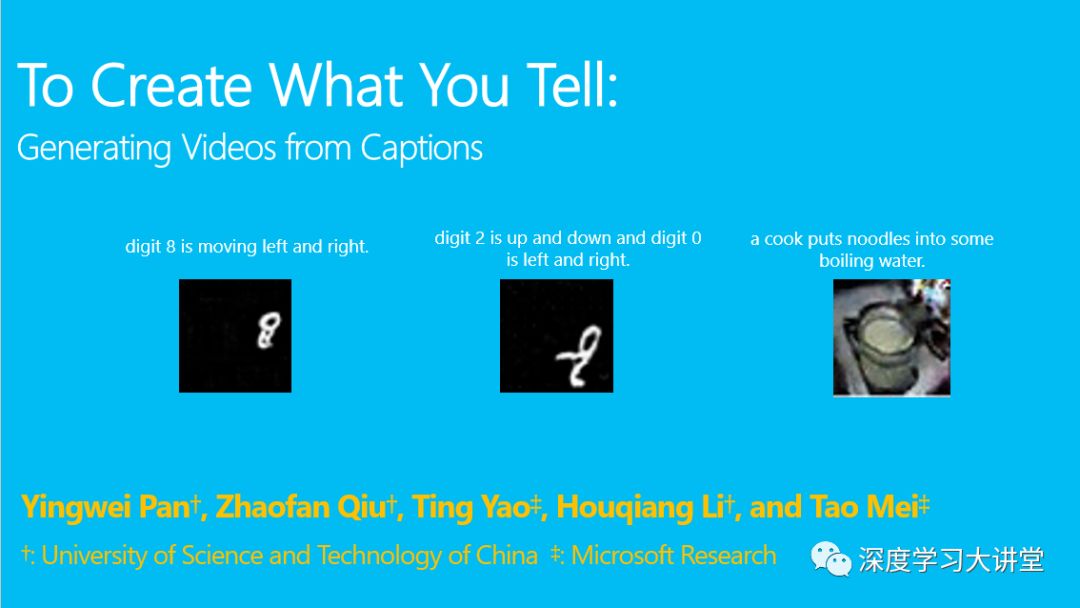 To Create What You Tell:
Generating Videos from Captions

digit 8 is moving left and right.

digit 2 is up and down and digit 0 is left and right.

a cook puts noodles into some boiling water.

Yingwei Pan†, Zhaofan Qiu†, Ting Yao‡, Houqiang Li†, and Tao Mei‡
†: University of Science and Technology of China ‡: Microsoft Research

深度学习大讲堂